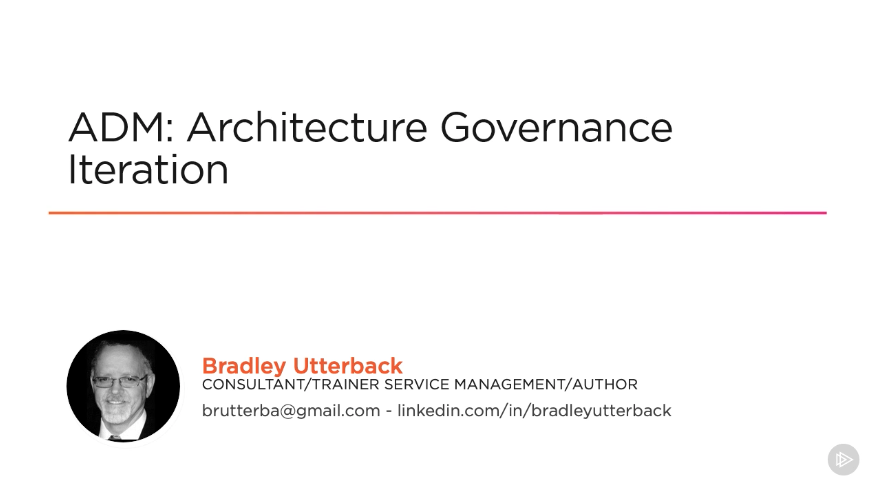 ADM: Architecture Governance Iteration

Bradley Utterback
CONSULTANT/TRAINER SERVICE MANAGEMENT/AUTHOR
brutterba@gmail.com - linkedin.com/in/bradleyutterback